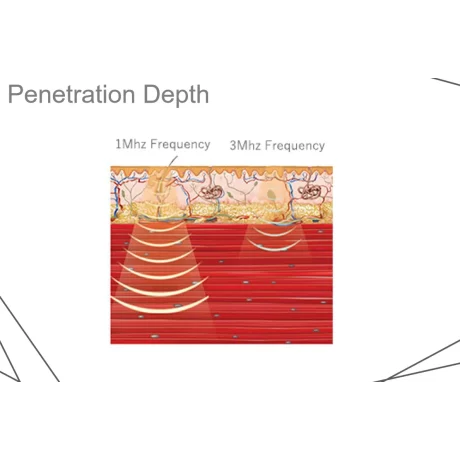 Penetration Depth

1Mhz Frequency

3Mhz Frequency